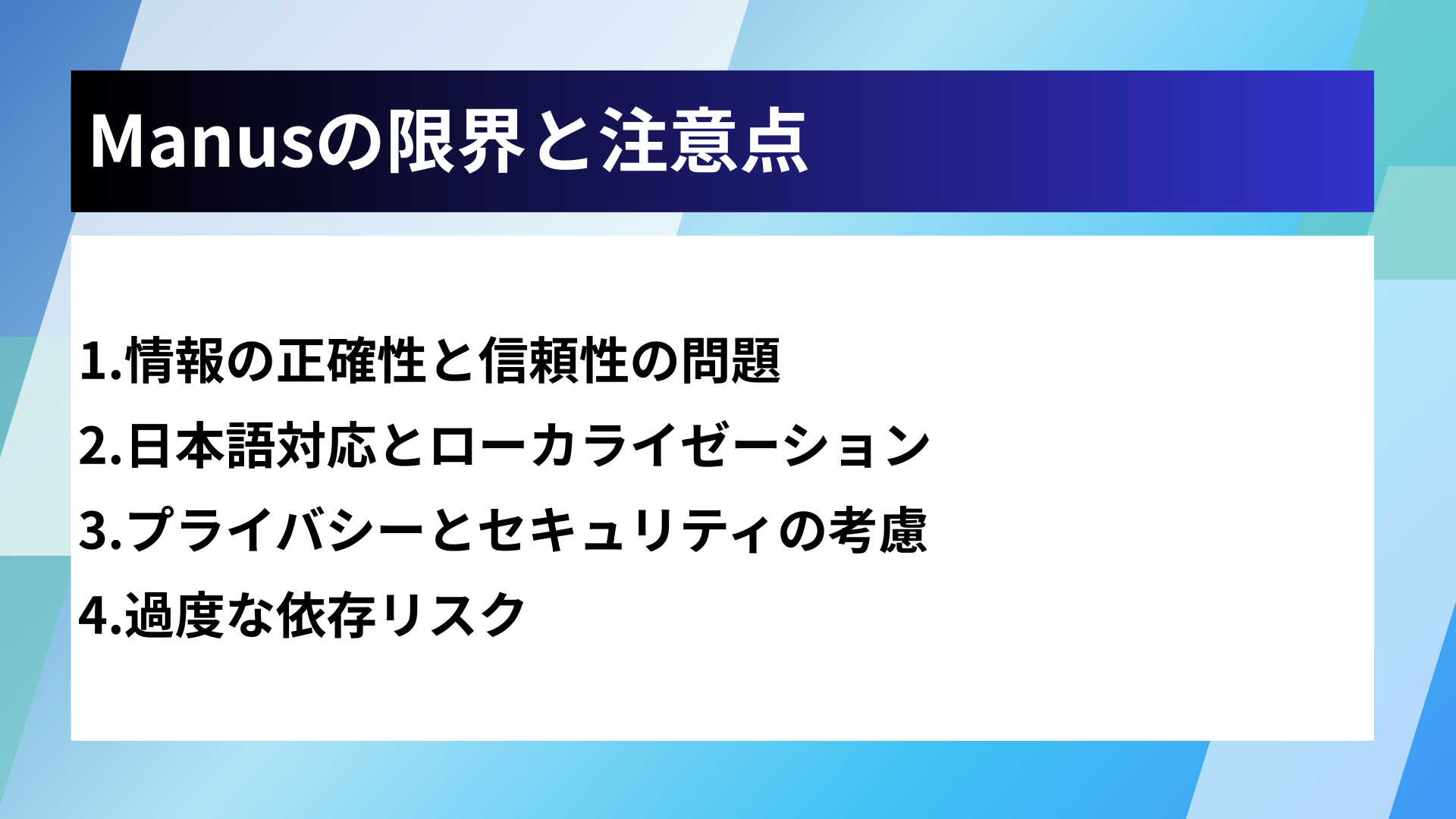 Manusの限界と注意点

1.情報の正確性と信頼性の問題

2.日本語対応とローカライゼーション

3.プライバシーとセキュリティの考慮

4.過度な依存リスク